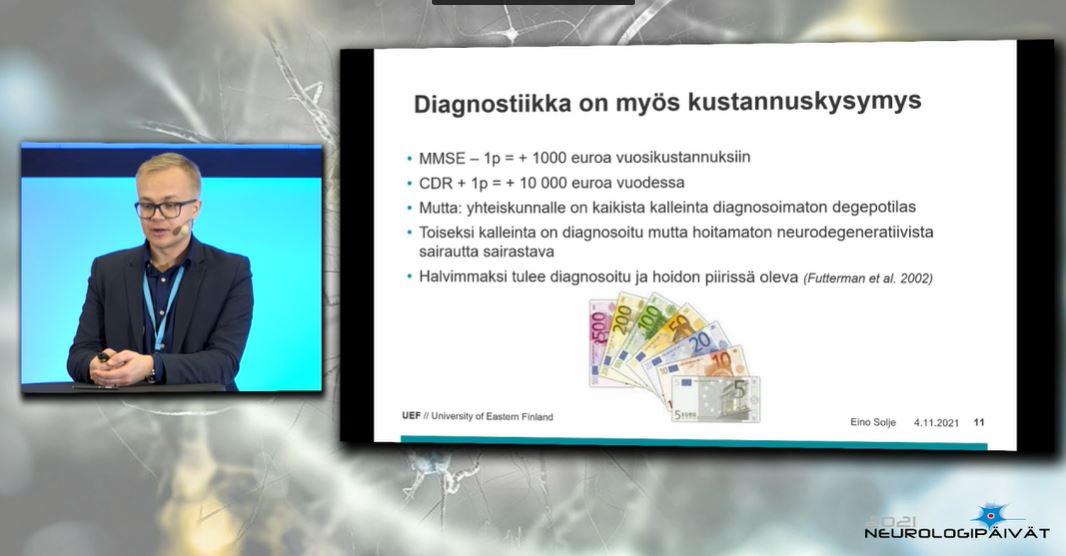 Diagnostiikka on myös kustannuskysymys

• MMSE – 1p = + 1000 euroa vuosikustannuksiin
• CDR + 1p = + 10 000 euroa vuodessa
• Mutta: yhteiskunnalle on kaikista kalleinta diagnosoimaton degepotilas
• Toiseksi kalleinta on diagnosoitu mutta hoitamaton neurodegeneratiivista sairautta sairastava
• Halvimmaksi tulee diagnosoitu ja hoidon piirissä oleva (Futterman et al. 2002)

500 200 100 50 20 10 5

UEF // University of Eastern Finland

Eino Solje 4.11.2021 11

2021
NEUROLOGIPÄIVÄT